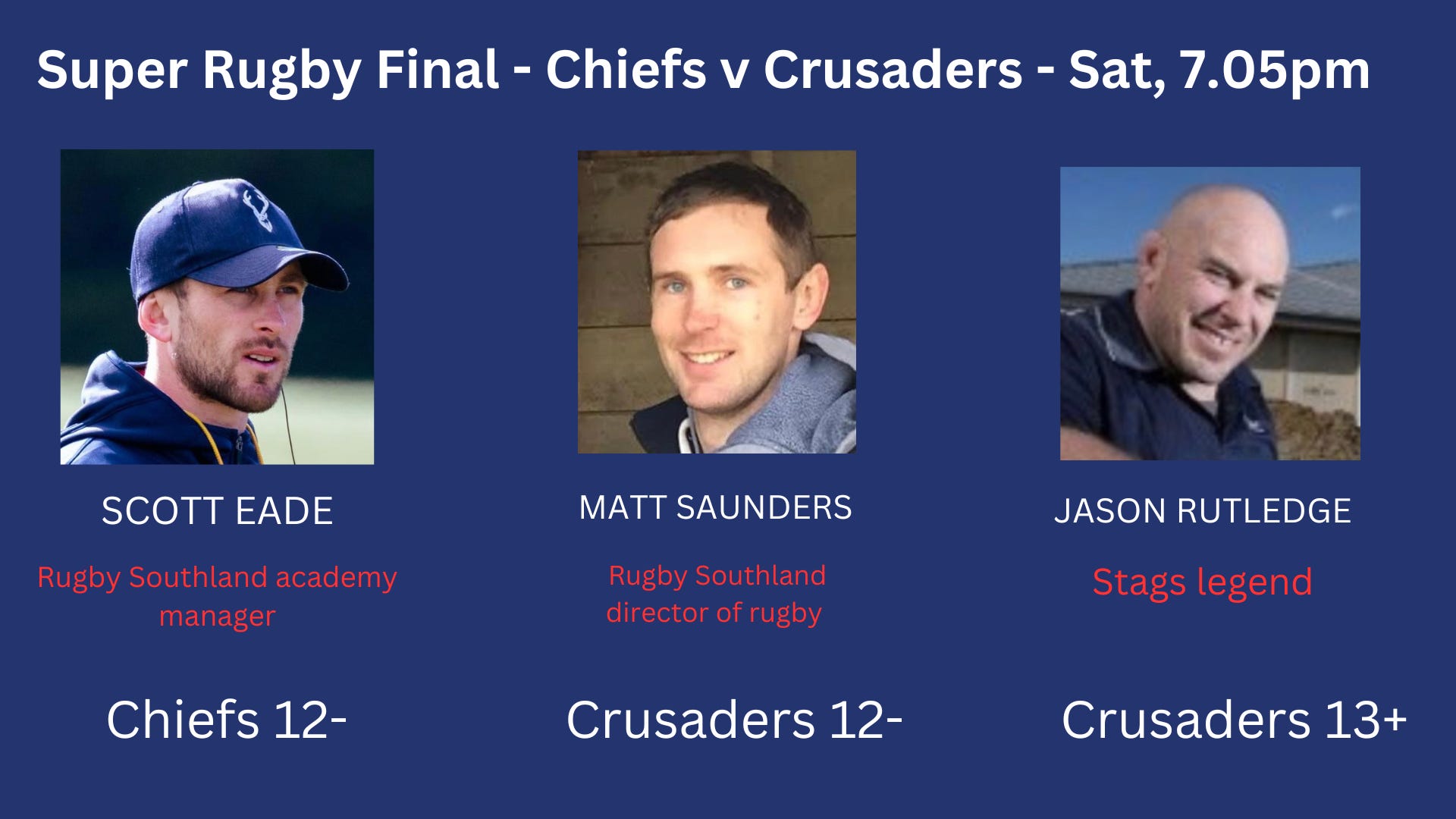 Super Rugby Final - Chiefs v Crusaders - Sat, 7.05pm

SCOTT EADE

Rugby Southland academy manager

Chiefs 12-

MATT SAUNDERS

Rugby Southland director of rugby

Crusaders 12-

JASON RUTLEDGE

Stags legend

Crusaders 13+